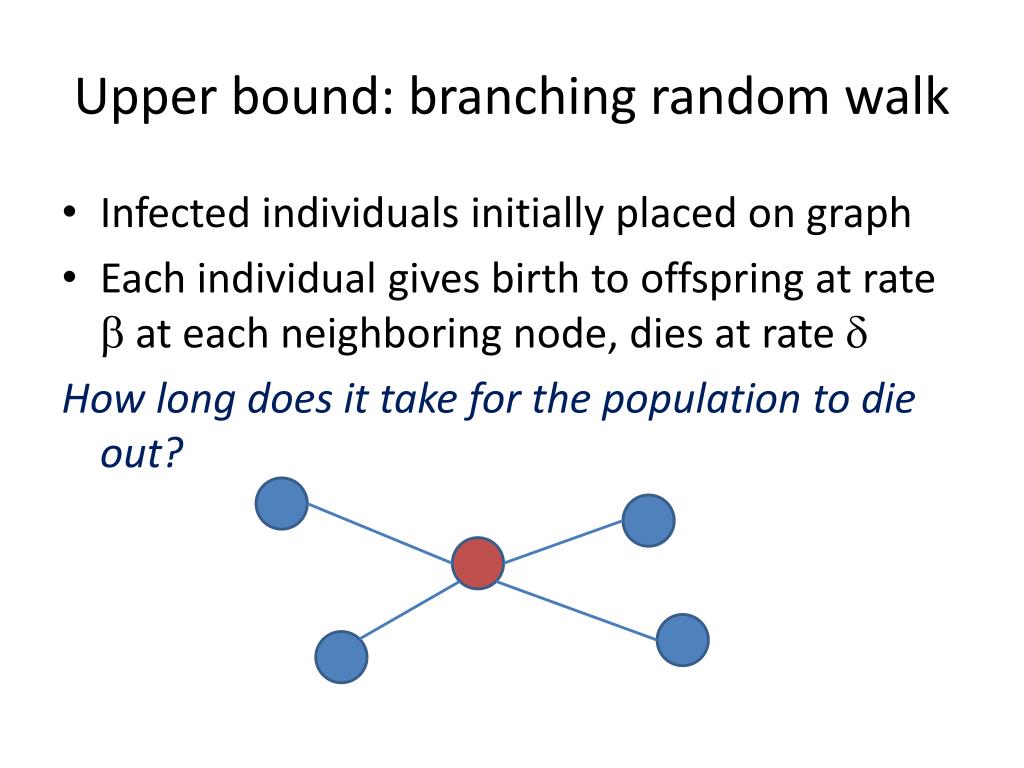 Upper bound: branching random walk

• Infected individuals initially placed on graph
• Each individual gives birth to offspring at rate $\beta$ at each neighboring node, dies at rate $\delta$

How long does it take for the population to die out?